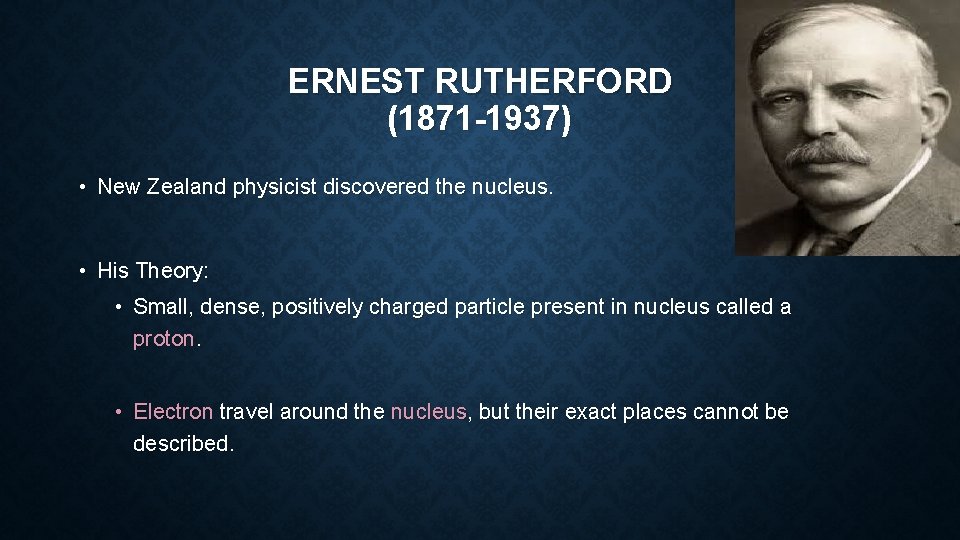 ERNEST RUTHERFORD
(1871-1937)

• New Zealand physicist discovered the nucleus.

• His Theory:

• Small, dense, positively charged particle present in nucleus called a proton.

• Electron travel around the nucleus, but their exact places cannot be described.